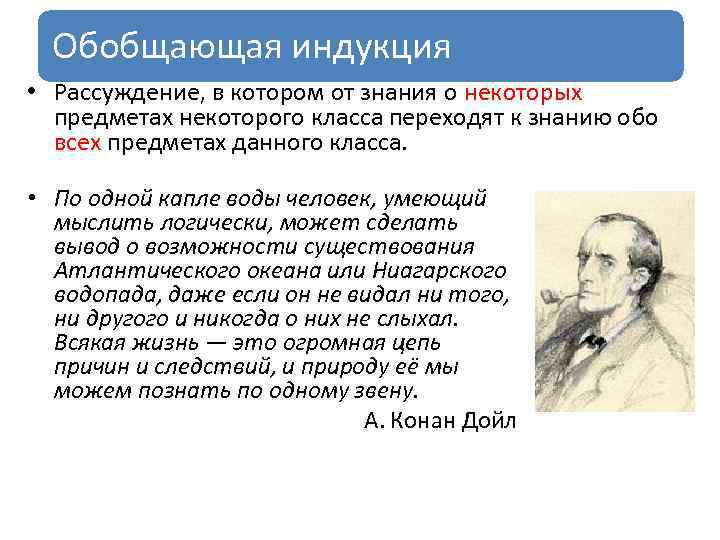 Обобщающая индукция

• Рассуждение, в котором от знания о некоторых предметах некоторого класса переходят к знанию обо всех предметах данного класса.

• По одной капле воды человек, умеющий мыслить логически, может сделать вывод о возможности существования Атлантического океана или Ниагарского водопада, даже если он не видал ни того, ни другого и никогда о них не слыхал. Всякая жизнь — это огромная цепь причин и следствий, и природу её мы можем познать по одному звену.

А. Конан Дойл